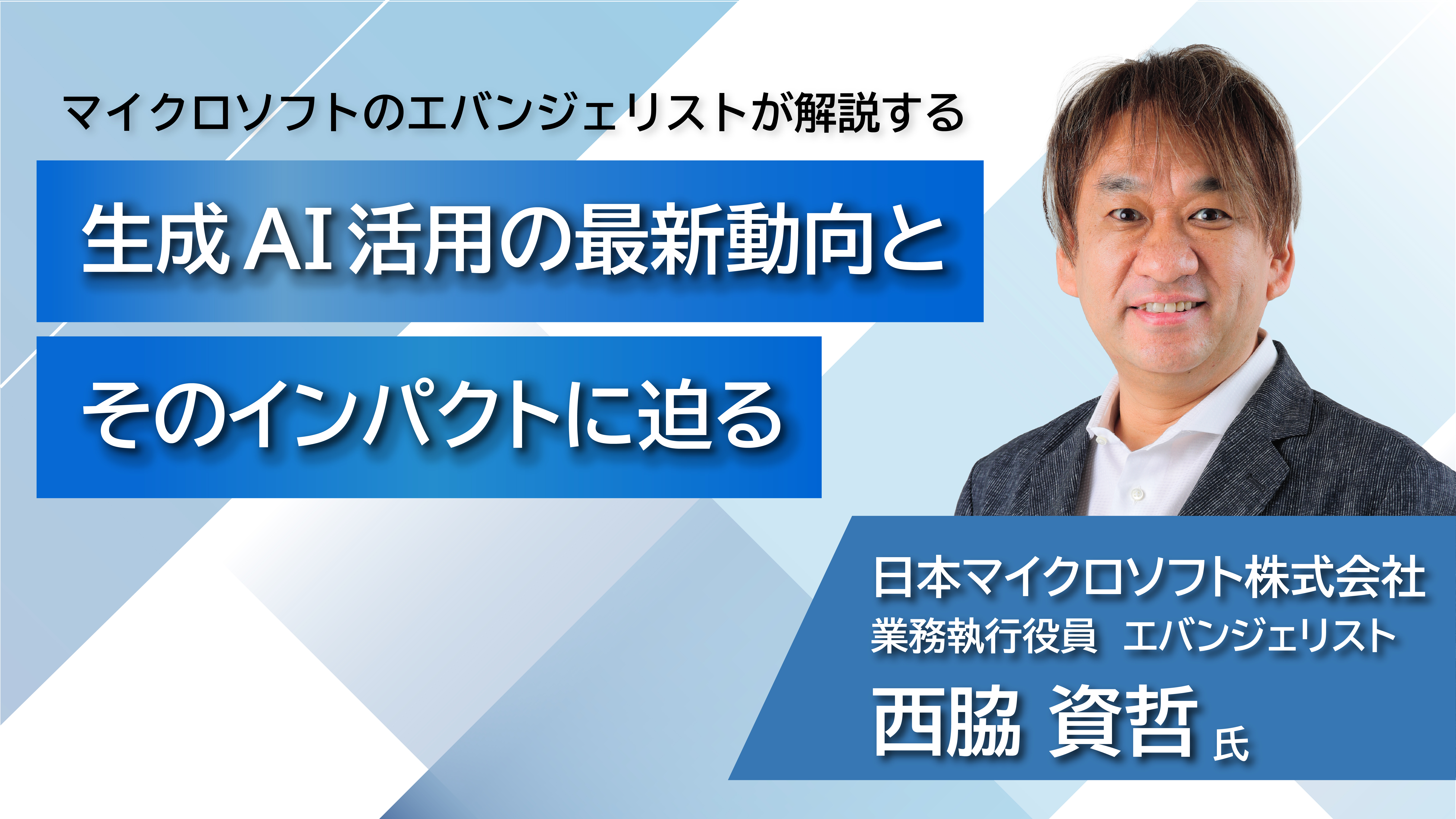 マイクロソフトのエバンジェリストが解説する

生成AI活用の最新動向と

そのインパクトに迫る

日本マイクロソフト株式会社
業務執行役員　エバンジェリスト
西脇 資哲 氏